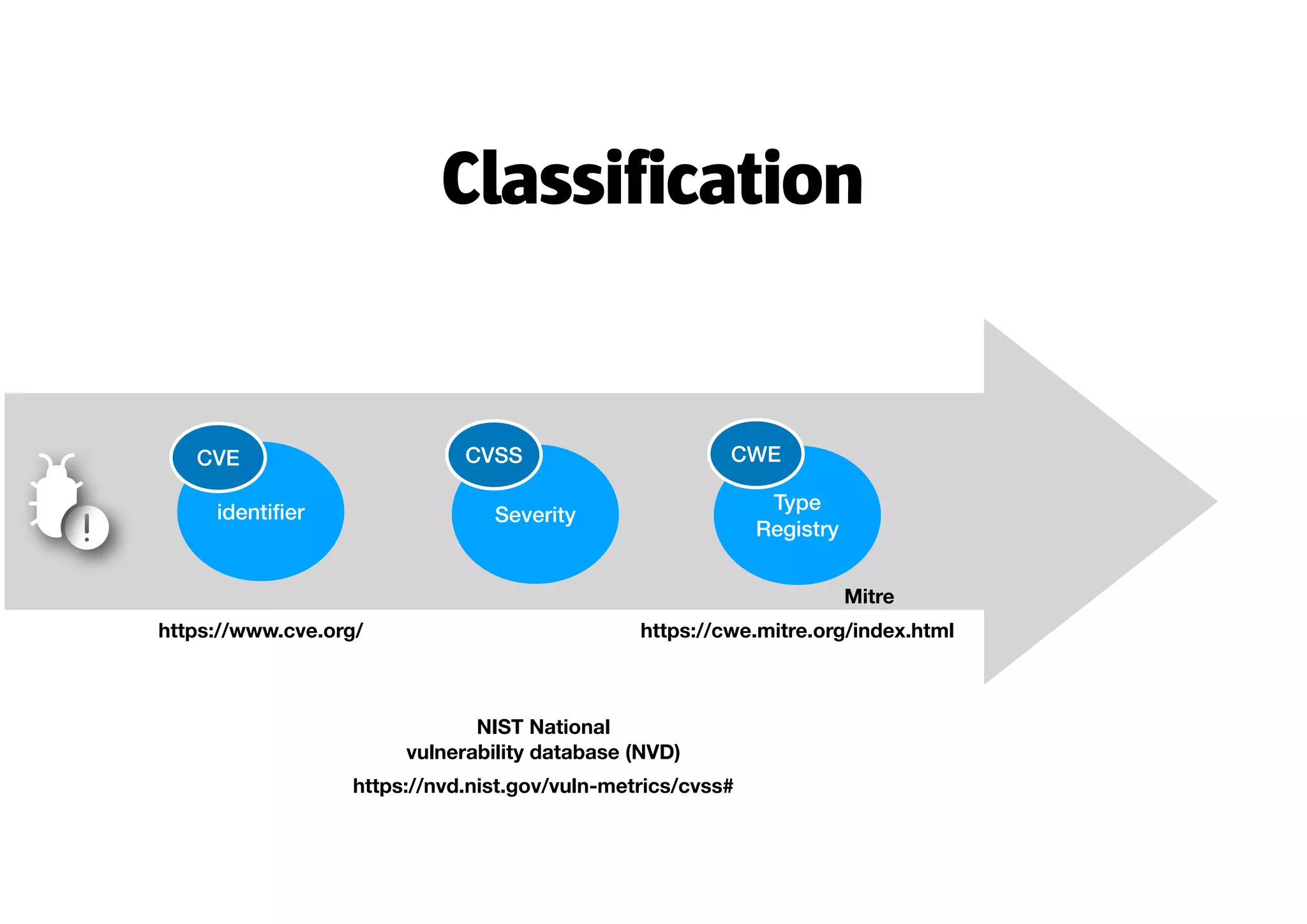 Classification

CVE
identifier

CVSS
Severity

CWE
Type Registry

Mitre

https://www.cve.org/

https://cwe.mitre.org/index.html

NIST National vulnerability database (NVD)

https://nvd.nist.gov/vuln-metrics/cvss#